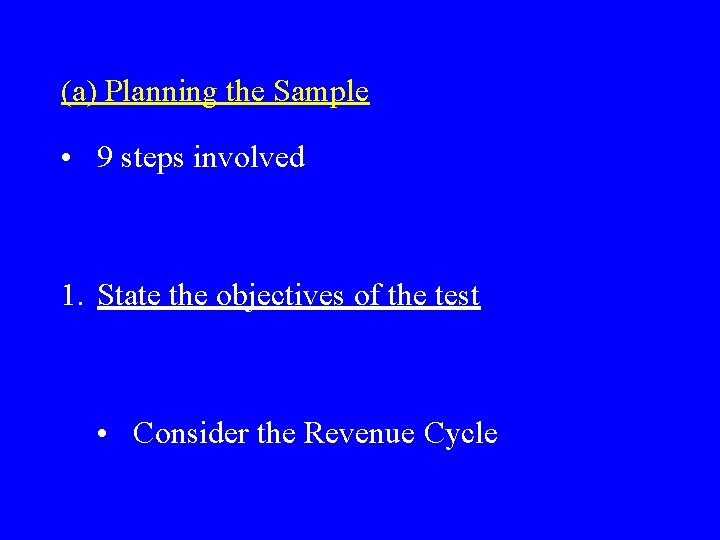 (a) Planning the Sample

• 9 steps involved

1. State the objectives of the test

• Consider the Revenue Cycle